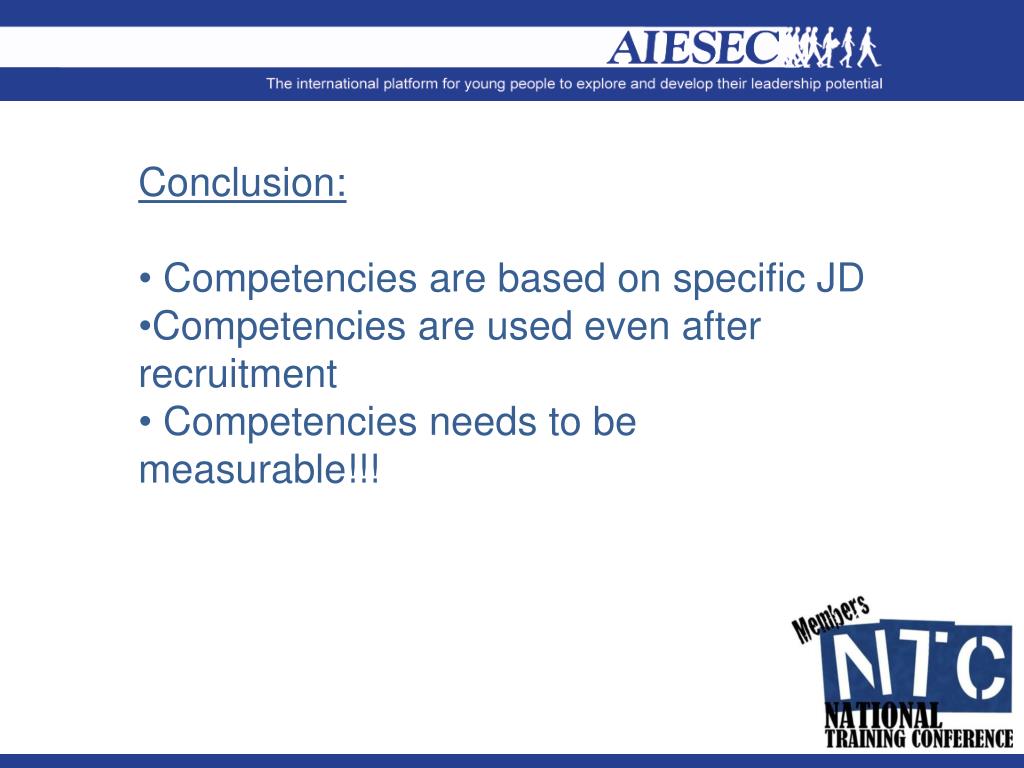 AIESEC

The international platform for young people to explore and develop their leadership potential

Conclusion:

• Competencies are based on specific JD
•Competencies are used even after recruitment
• Competencies needs to be measurable!!!

Members
NTC
NATIONAL
TRAINING CONFERENCE